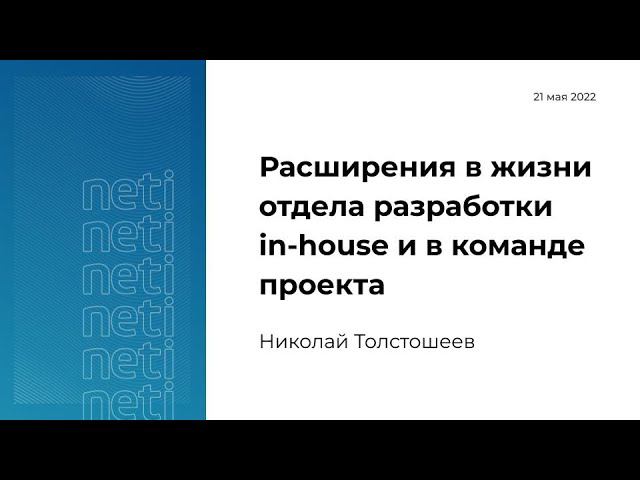 neti
neti
neti
neti
neti
neti

21 мая 2022

Расширения в жизни отдела разработки in-house и в команде проекта

Николай Толстошеев